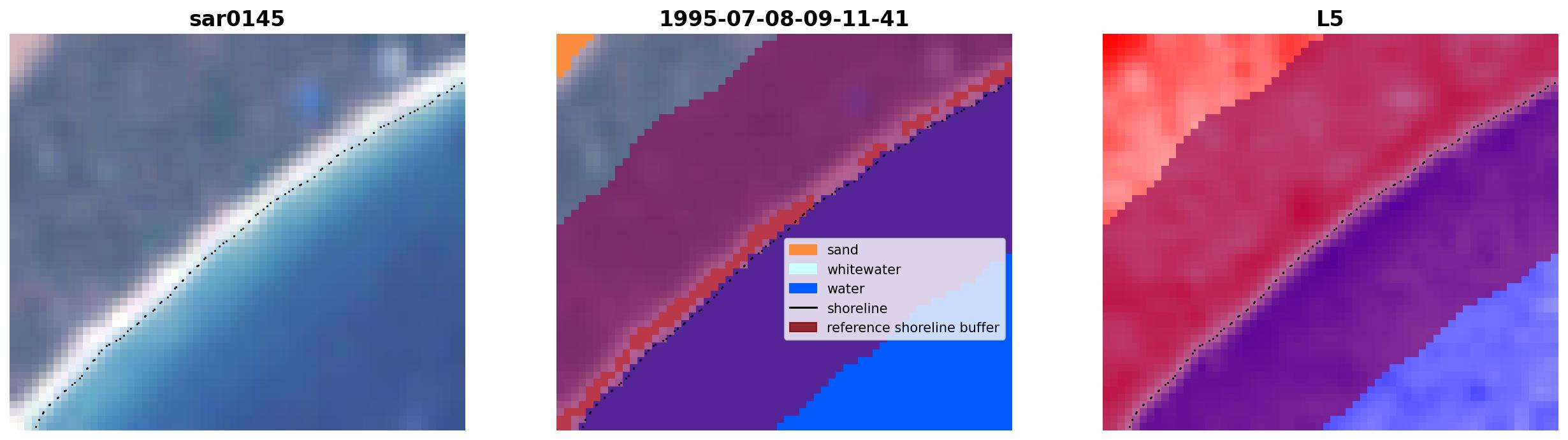 sar0145

1995-07-08-09-11-41

sand
whitewater
water
shoreline
reference shoreline buffer

L5